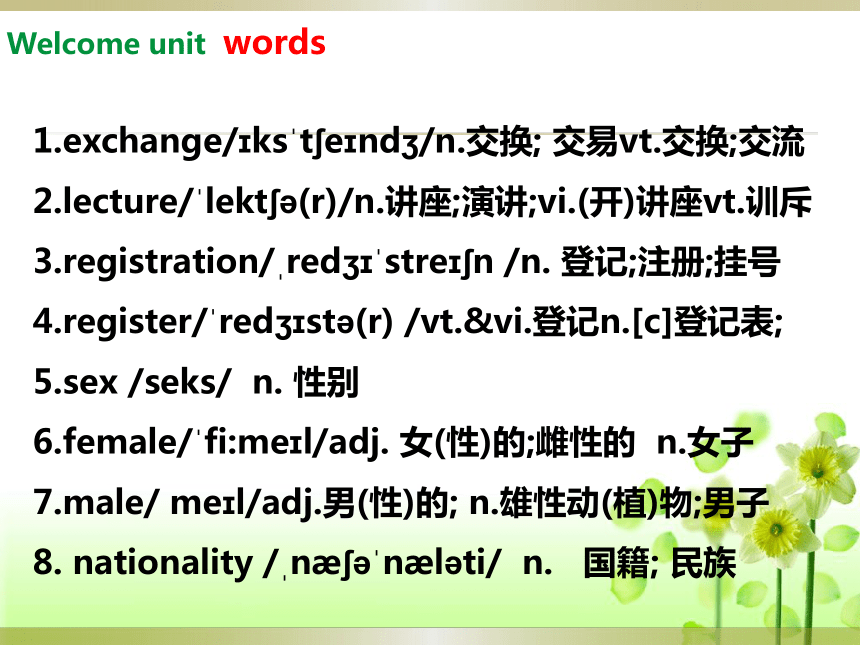 Welcome unit words

1.exchange/ɪksˈtʃeɪndʒ/n.交换; 交易vt.交换;交流

2.lecture/ˈlektʃə(r)/n.讲座;演讲;vi.(开)讲座vt.训斥

3.registration/ˌredʒɪˈstreɪʃn /n. 登记;注册;挂号

4.register/ˈredʒɪstə(r) /vt.&vi.登记n.[c]登记表;

5.sex /seks/ n. 性别

6.female/ˈfi:meɪl/adj. 女(性)的;雌性的 n.女子

7.male/ meɪl/adj.男(性)的; n.雄性动(植)物;男子

8. nationality /ˌnæʃəˈnæləti/ n. 国籍; 民族